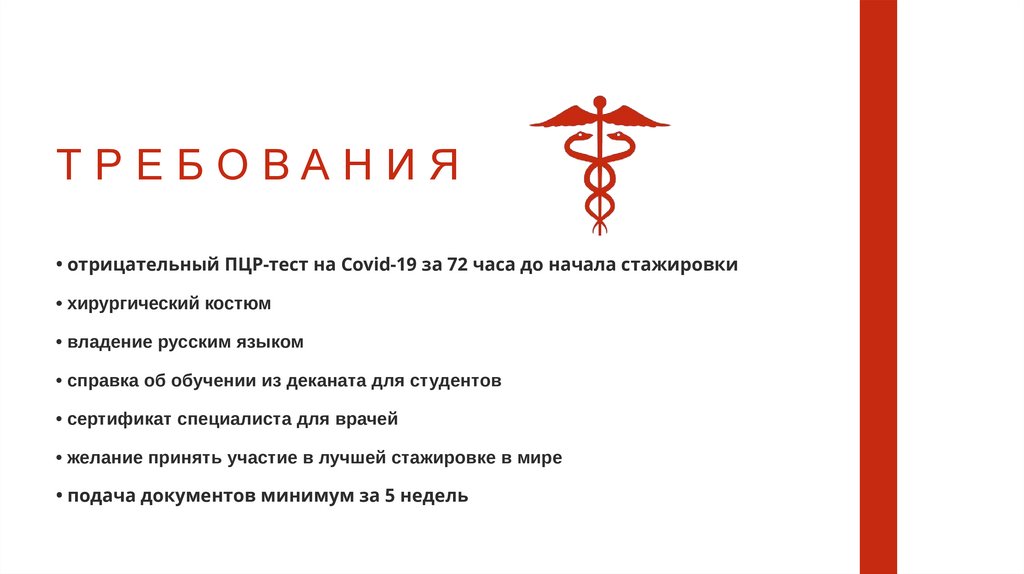 ТРЕБОВАНИЯ

• отрицательный ПЦР-тест на Covid-19 за 72 часа до начала стажировки

• хирургический костюм

• владение русским языком

• справка об обучении из деканата для студентов

• сертификат специалиста для врачей

• желание принять участие в лучшей стажировке в мире

• подача документов минимум за 5 недель